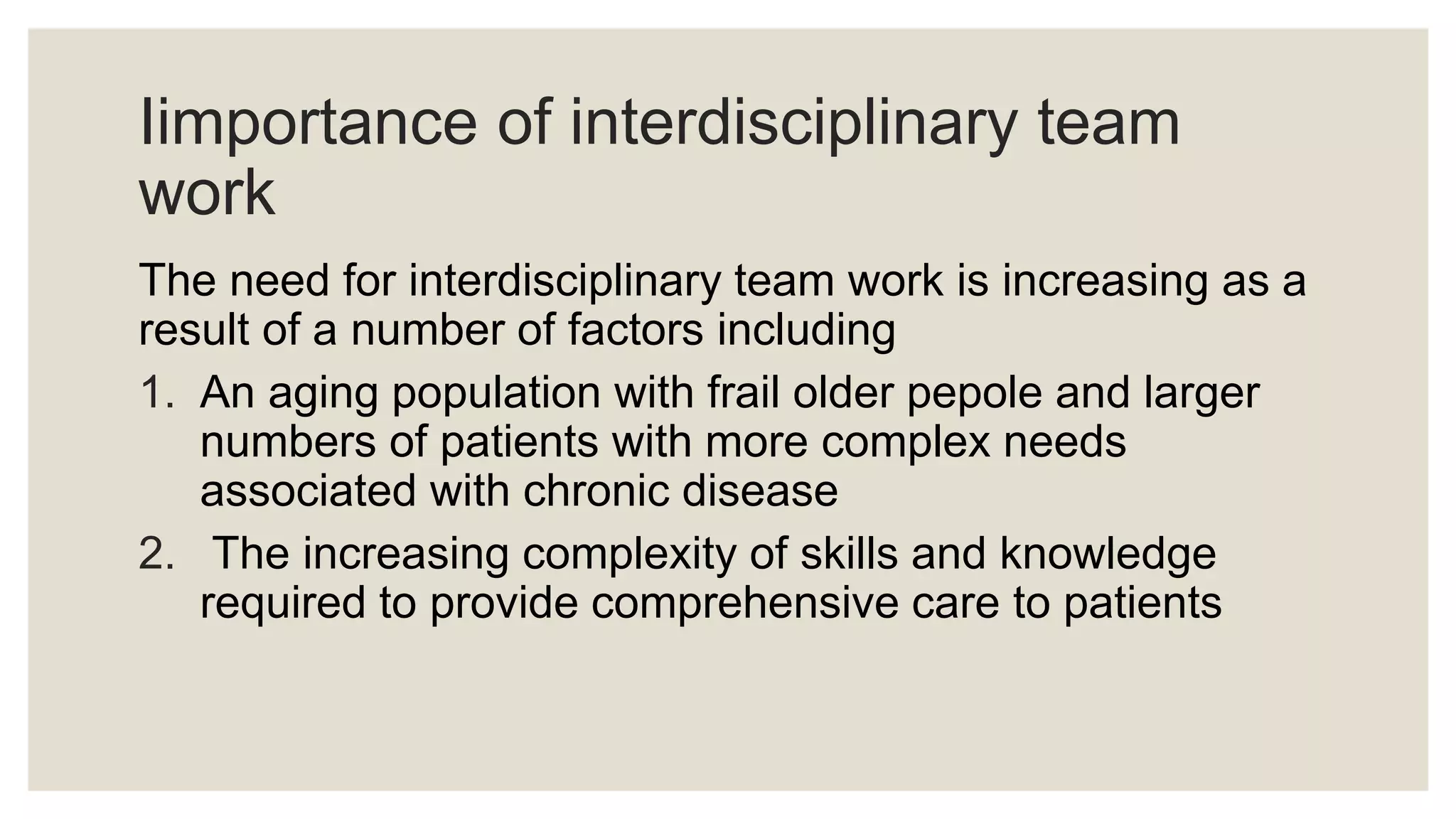 Iimportance of interdisciplinary team work

The need for interdisciplinary team work is increasing as a result of a number of factors including

1. An aging population with frail older pepole and larger numbers of patients with more complex needs associated with chronic disease
2. The increasing complexity of skills and knowledge required to provide comprehensive care to patients